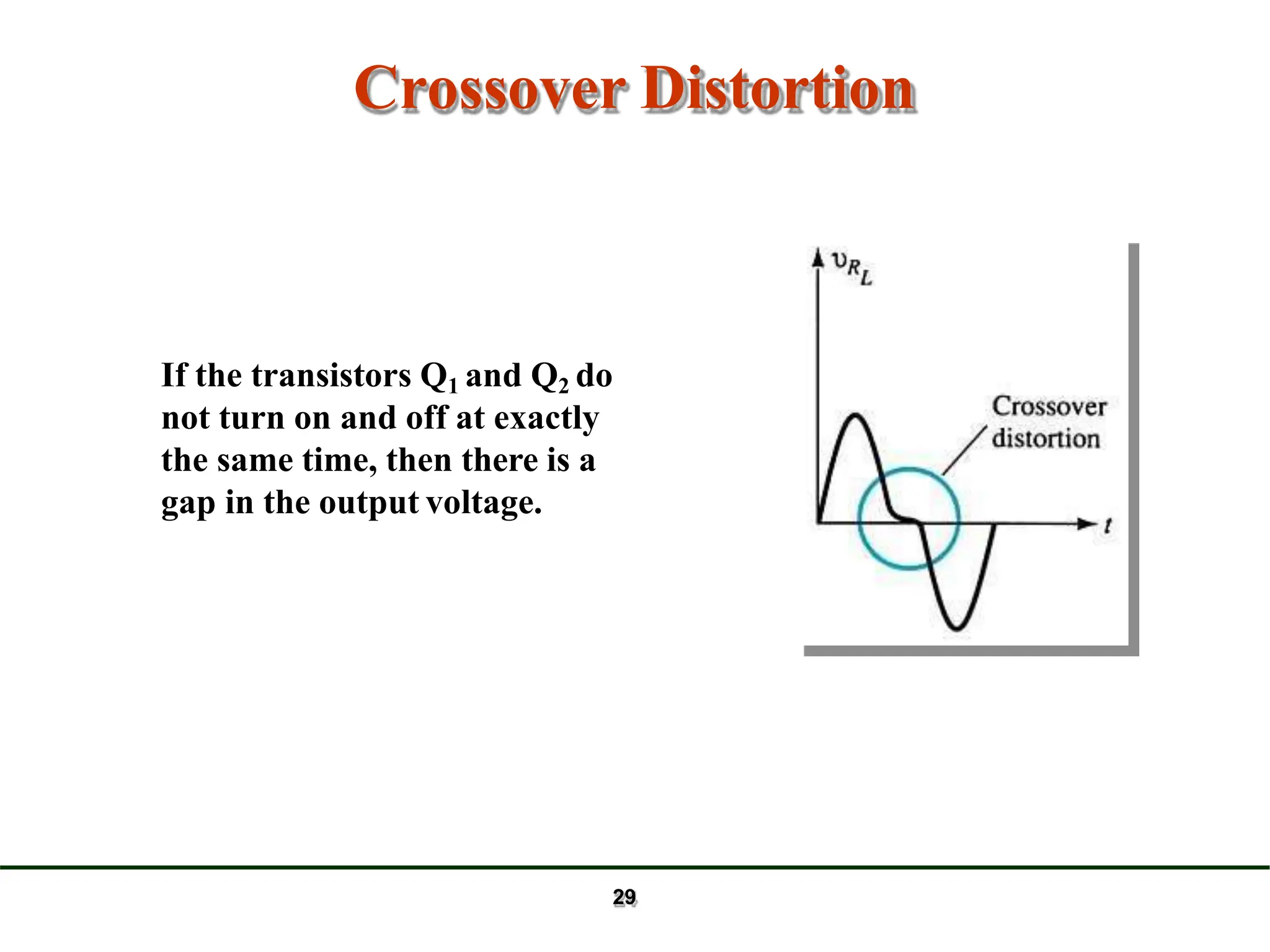 Crossover Distortion

If the transistors $Q_1$ and $Q_2$ do not turn on and off at exactly the same time, then there is a gap in the output voltage.

$v_{R_L}$

Crossover distortion

$t$

29